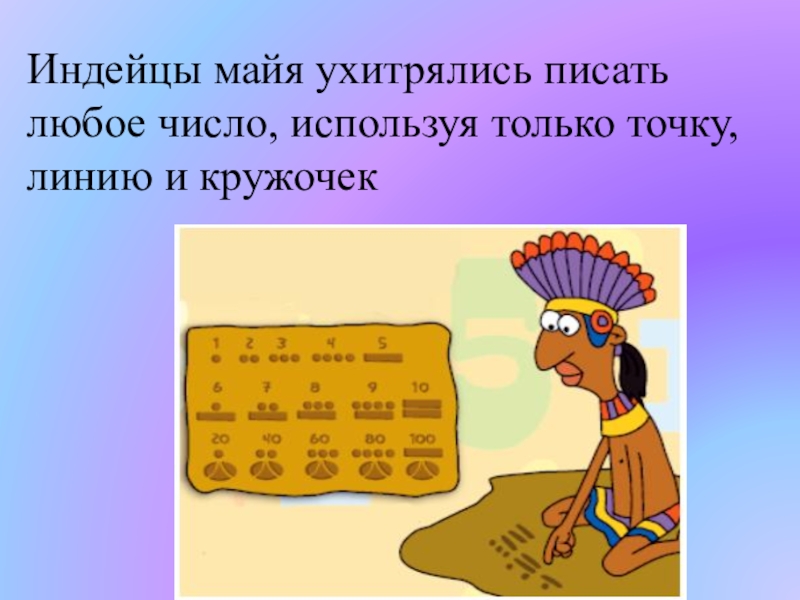 Индейцы майя ухитрялись писать любое число, используя только точку, линию и кружочек

1 2 3 4 5
6 7 8 9 10
20 40 60 80 100